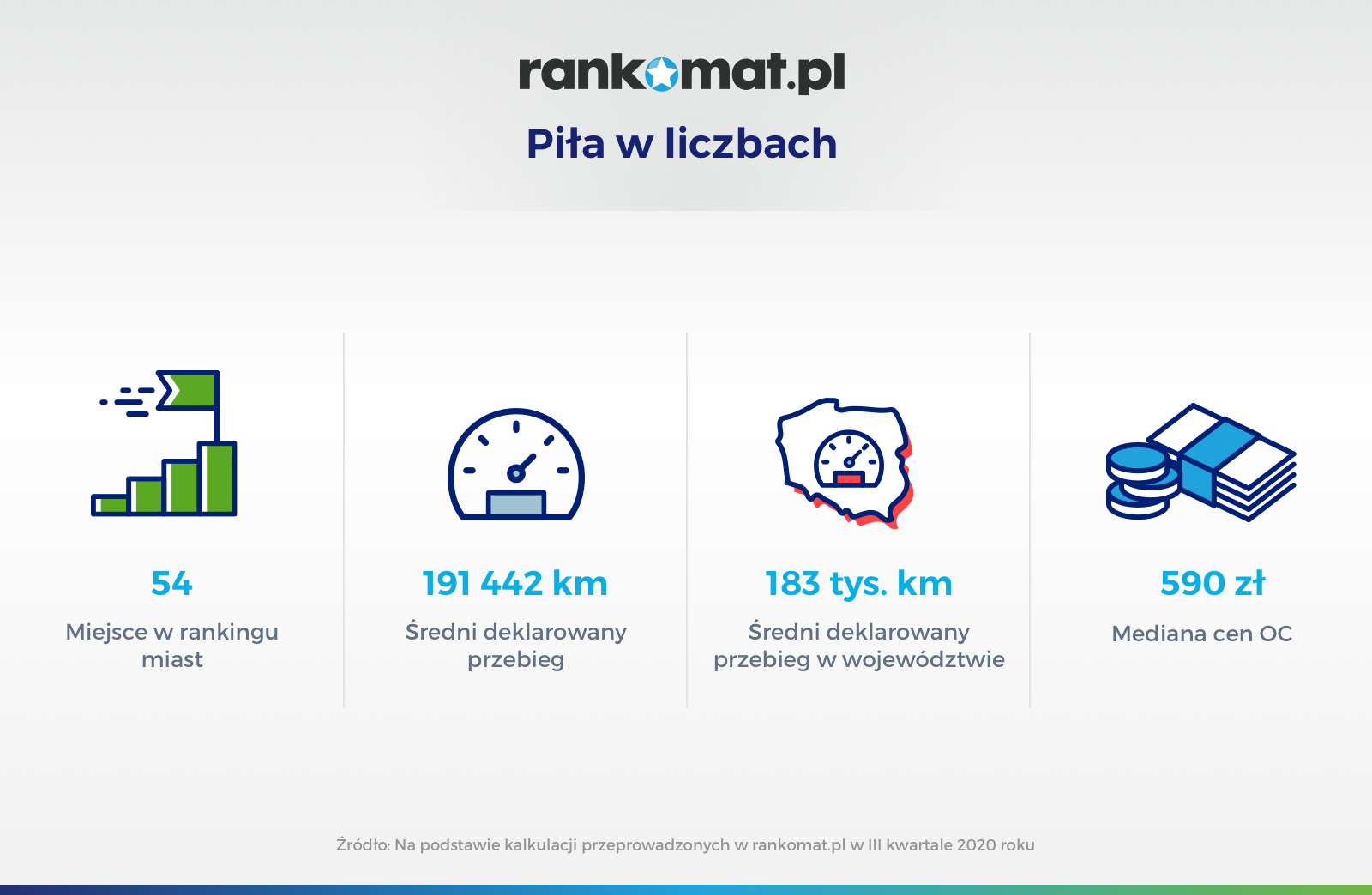 rankomat.pl

Piła w liczbach

54

Miejsce w rankingu miast

191 442 km

Średni deklarowany przebieg

183 tys. km

Średni deklarowany przebieg w województwie

590 zł

Mediana cen OC

Źródło: Na podstawie kalkulacji przeprowadzonych w rankomat.pl w III kwartale 2020 roku